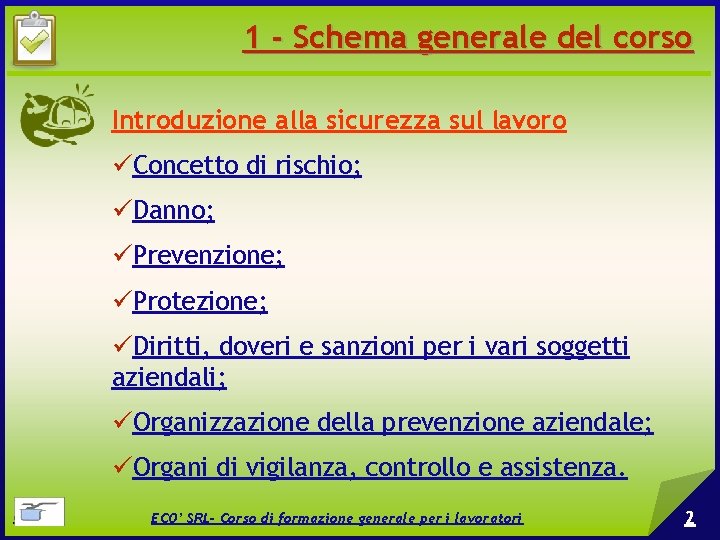 1 - Schema generale del corso

Introduzione alla sicurezza sul lavoro

✓Concetto di rischio;

✓Danno;

✓Prevenzione;

✓Protezione;

✓Diritti, doveri e sanzioni per i vari soggetti aziendali;

✓Organizzazione della prevenzione aziendale;

✓Organi di vigilanza, controllo e assistenza.

ECO' SRL- Corso di formazione generale per i lavoratori

2